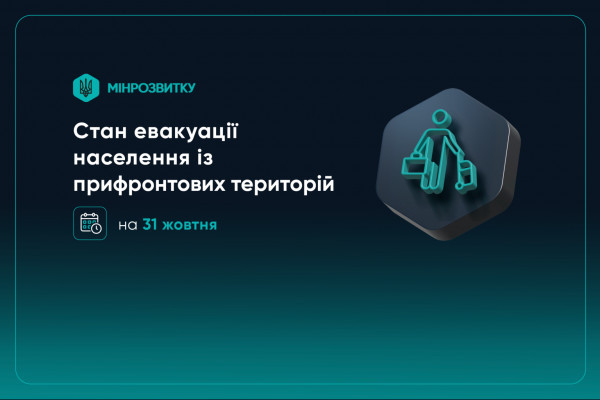 МІНРОЗВИТКУ

Стан евакуації населення із прифронтових територій

на 31 жовтня